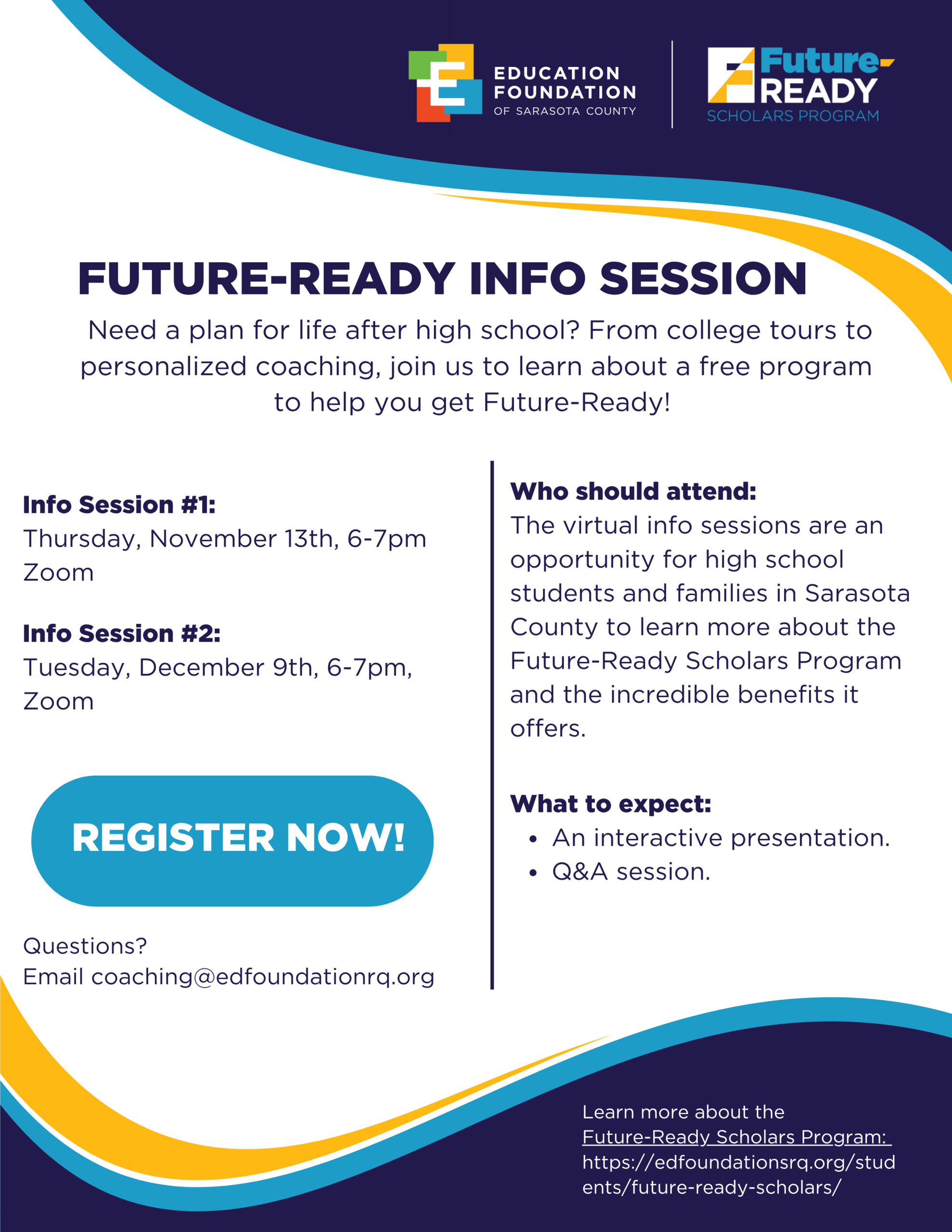 EDUCATION FOUNDATION OF SARASOTA COUNTY

Future-READY SCHOLARS PROGRAM

FUTURE-READY INFO SESSION

Need a plan for life after high school? From college tours to personalized coaching, join us to learn about a free program to help you get Future-Ready!

Info Session #1:
Thursday, November 13th, 6-7pm Zoom

Info Session #2:
Tuesday, December 9th, 6-7pm, Zoom

REGISTER NOW!

Questions?
Email coaching@edfoundationrq.org

Who should attend:
The virtual info sessions are an opportunity for high school students and families in Sarasota County to learn more about the Future-Ready Scholars Program and the incredible benefits it offers.

What to expect:
• An interactive presentation.
• Q&A session.

Learn more about the Future-Ready Scholars Program: https://edfoundationsrq.org/students/future-ready-scholars/